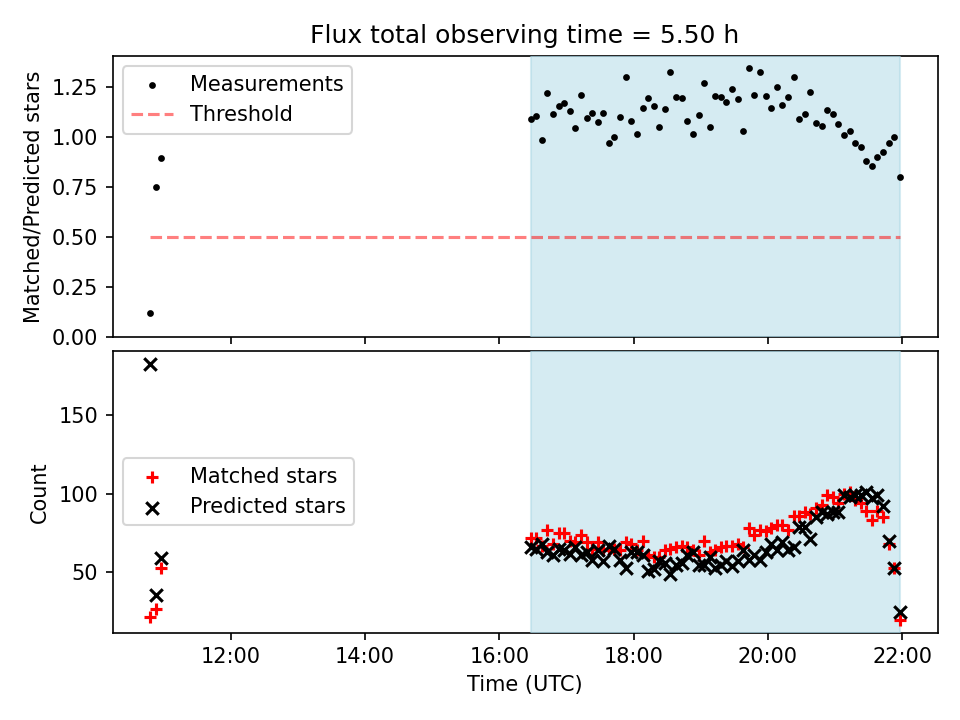 Flux total observing time = 5.50 h

Measurements
Threshold

Matched/Predicted stars

1.25
1.00
0.75
0.50
0.25
0.00

Matched stars
Predicted stars

Count

150
100
50

12:00
14:00
16:00
18:00
20:00
22:00

Time (UTC)